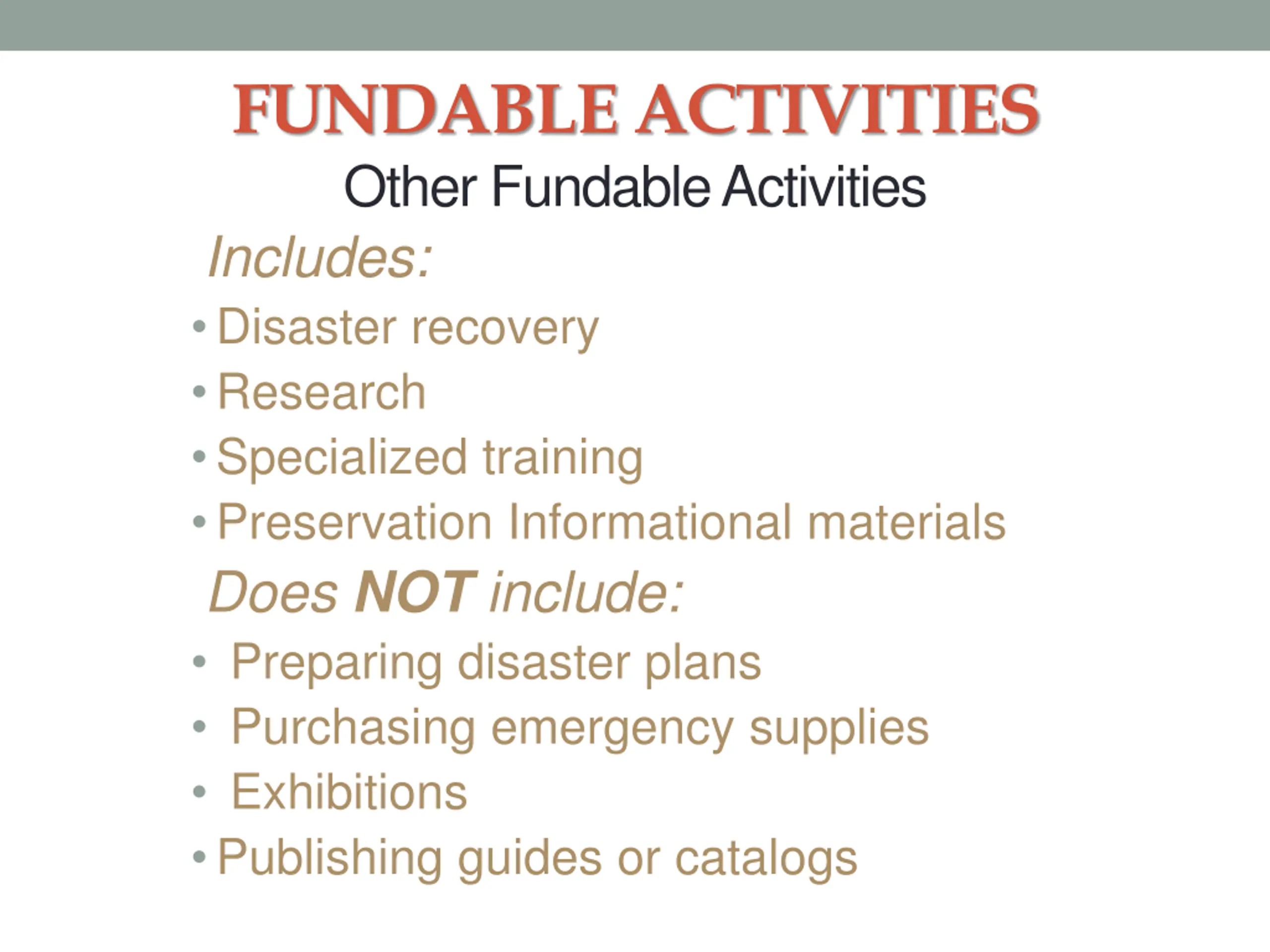 FUNDABLE ACTIVITIES

Other Fundable Activities

Includes:

• Disaster recovery
• Research
• Specialized training
• Preservation Informational materials

Does NOT include:

• Preparing disaster plans
• Purchasing emergency supplies
• Exhibitions
• Publishing guides or catalogs